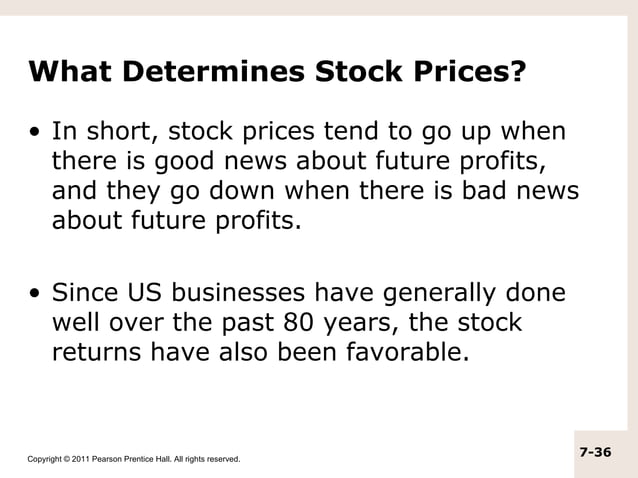 What Determines Stock Prices?

• In short, stock prices tend to go up when there is good news about future profits, and they go down when there is bad news about future profits.

• Since US businesses have generally done well over the past 80 years, the stock returns have also been favorable.

Copyright © 2011 Pearson Prentice Hall. All rights reserved.

7-36